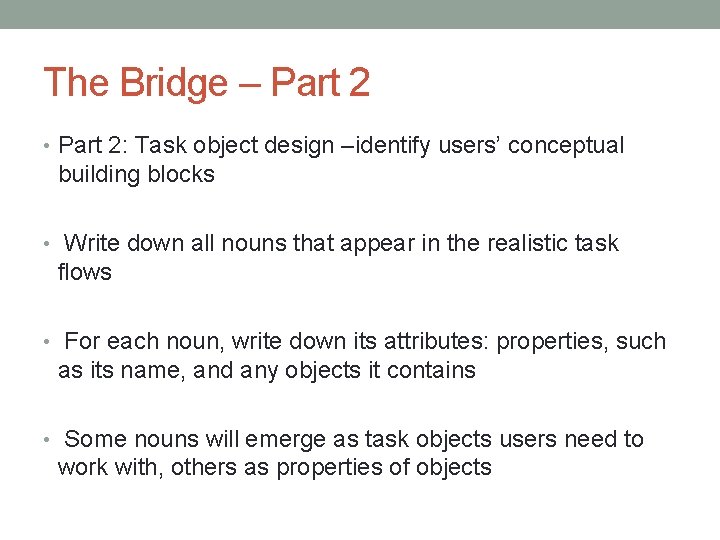 The Bridge – Part 2

• Part 2: Task object design –identify users' conceptual building blocks

• Write down all nouns that appear in the realistic task flows

• For each noun, write down its attributes: properties, such as its name, and any objects it contains

• Some nouns will emerge as task objects users need to work with, others as properties of objects